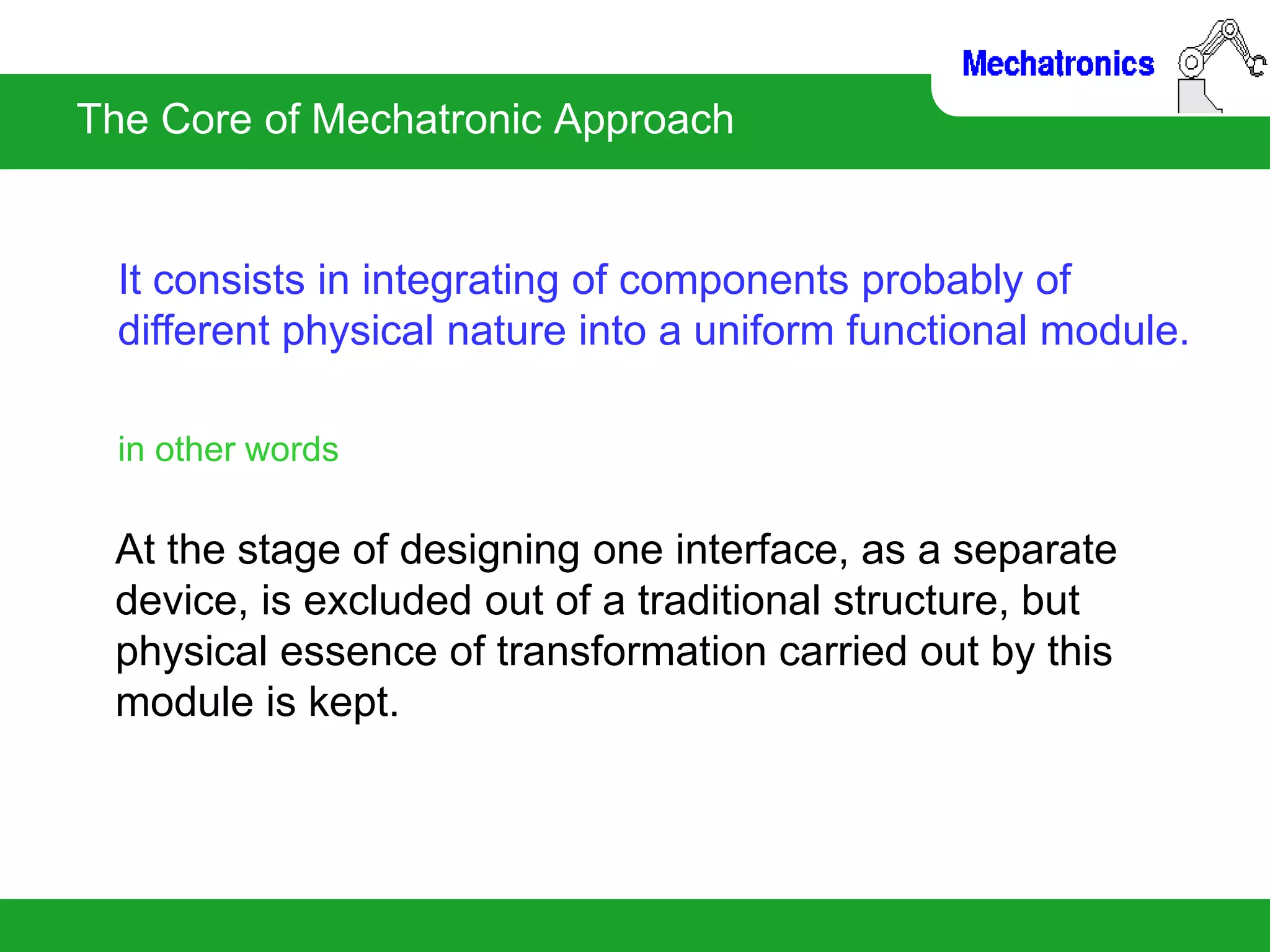 Mechatronics

The Core of Mechatronic Approach

It consists in integrating of components probably of different physical nature into a uniform functional module.

in other words

At the stage of designing one interface, as a separate device, is excluded out of a traditional structure, but physical essence of transformation carried out by this module is kept.